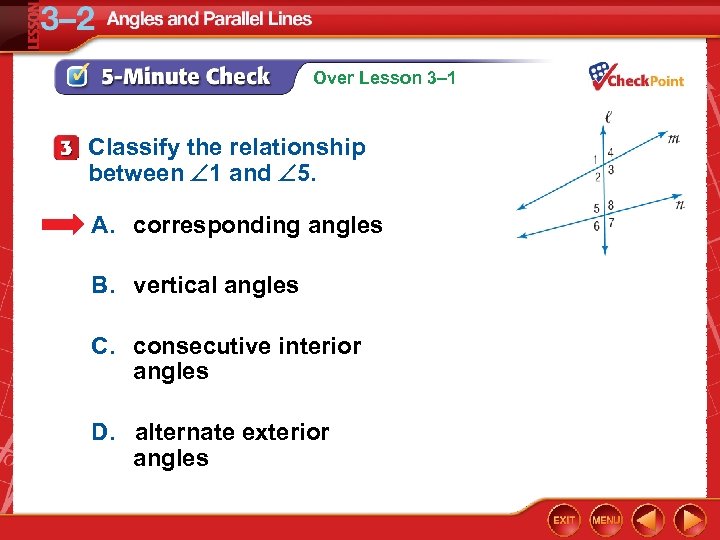 LESSON 3–2 Angles and Parallel Lines

5-Minute Check Over Lesson 3–1

CheckPoint

3 Classify the relationship between $\angle 1$ and $\angle 5$.

A. corresponding angles

B. vertical angles

C. consecutive interior angles

D. alternate exterior angles

$\ell$
$m$
$n$
1 4
2 3
5 8
6 7

EXIT MENU